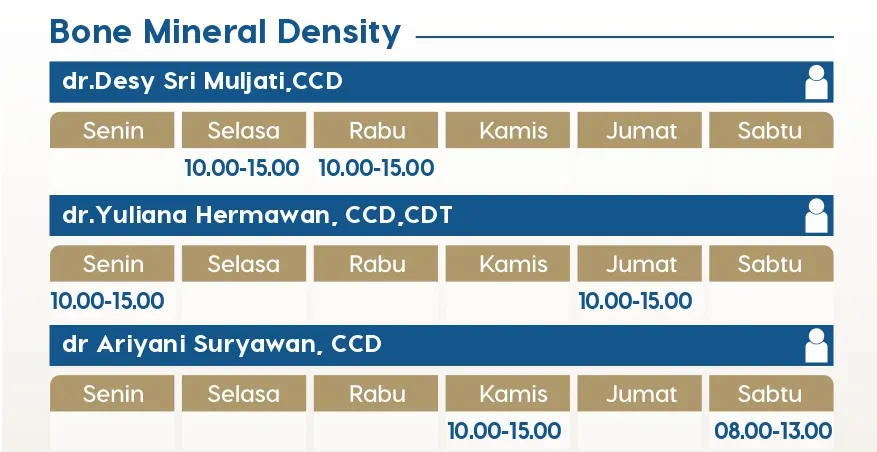 Bone Mineral Density

dr.Desy Sri Muljati,CCD

| Senin | Selasa | Rabu | Kamis | Jumat | Sabtu |
|---|---|---|---|---|---|
| | 10.00-15.00 | 10.00-15.00 | | | |

dr.Yuliana Hermawan, CCD,CDT

| Senin | Selasa | Rabu | Kamis | Jumat | Sabtu |
|---|---|---|---|---|---|
| 10.00-15.00 | | | | 10.00-15.00 | |

dr Ariyani Suryawan, CCD

| Senin | Selasa | Rabu | Kamis | Jumat | Sabtu |
|---|---|---|---|---|---|
| | | | 10.00-15.00 | | 08.00-13.00 |